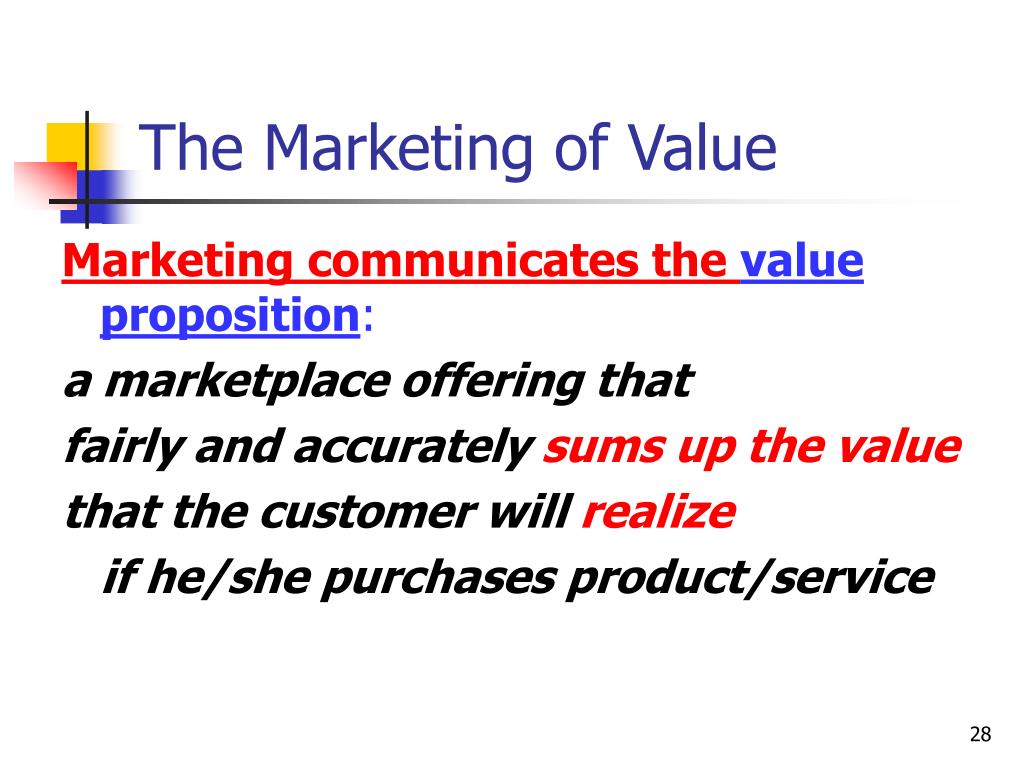 The Marketing of Value

Marketing communicates the value proposition:

a marketplace offering that fairly and accurately sums up the value that the customer will realize if he/she purchases product/service

28